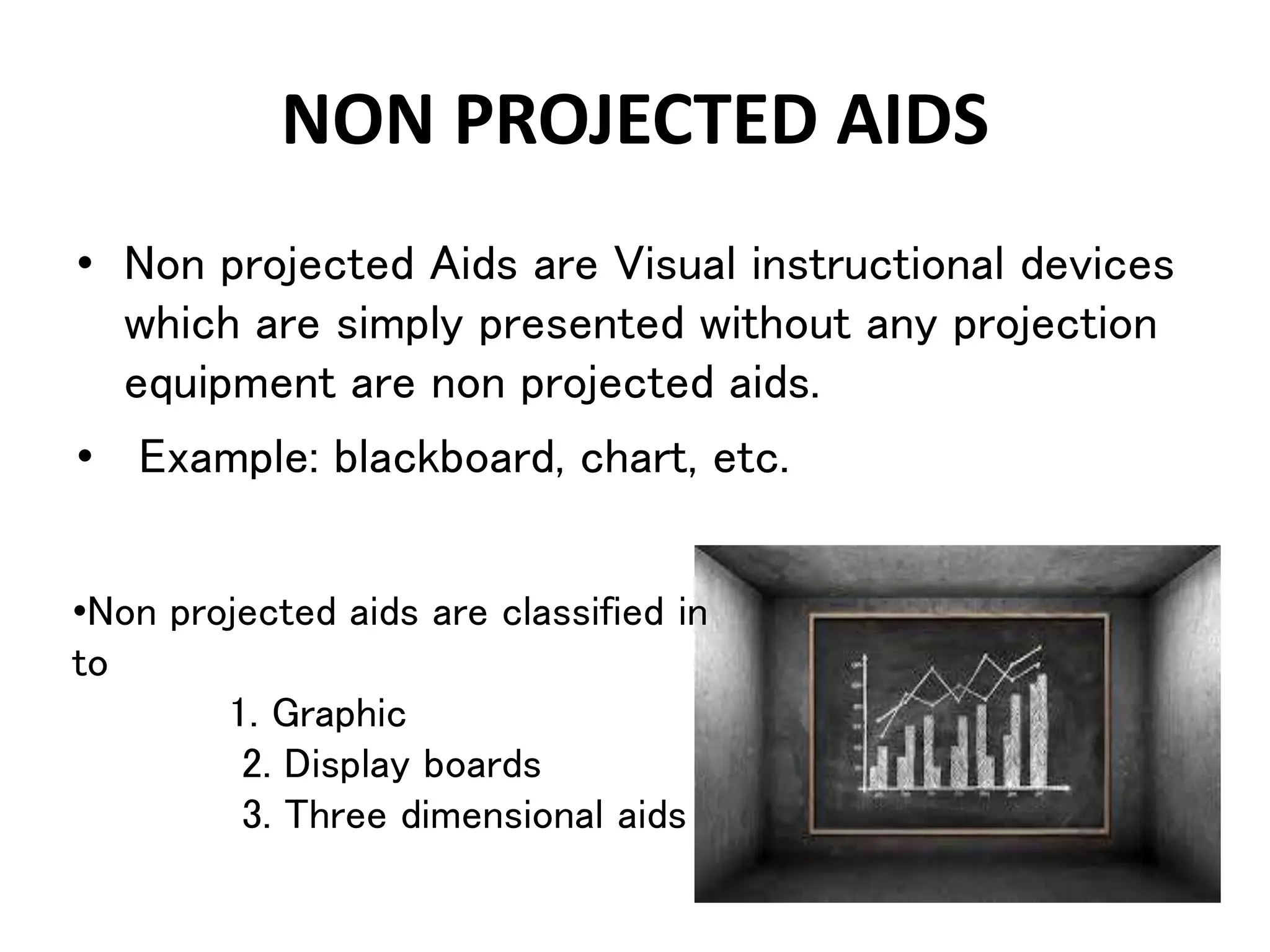 NON PROJECTED AIDS

• Non projected Aids are Visual instructional devices which are simply presented without any projection equipment are non projected aids.

• Example: blackboard, chart, etc.

•Non projected aids are classified in to

1. Graphic
2. Display boards
3. Three dimensional aids